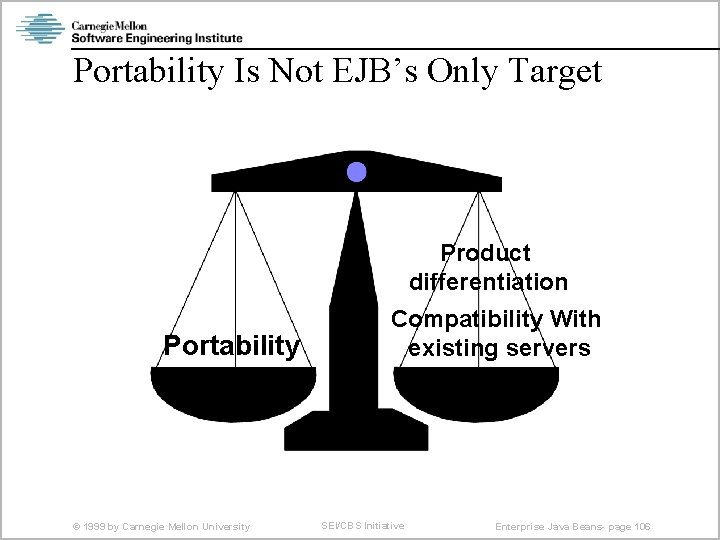 Carnegie Mellon
Software Engineering Institute

Portability Is Not EJB's Only Target

Portability

Product differentiation

Compatibility With existing servers

© 1999 by Carnegie Mellon University

SEI/CBS Initiative

Enterprise Java Beans- page 106